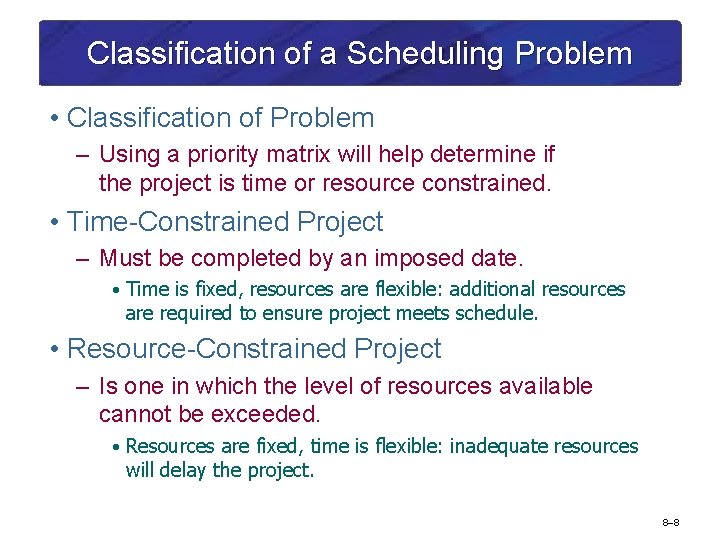 Classification of a Scheduling Problem

• Classification of Problem

– Using a priority matrix will help determine if the project is time or resource constrained.

• Time-Constrained Project

– Must be completed by an imposed date.

• Time is fixed, resources are flexible: additional resources are required to ensure project meets schedule.

• Resource-Constrained Project

– Is one in which the level of resources available cannot be exceeded.

• Resources are fixed, time is flexible: inadequate resources will delay the project.

8–8